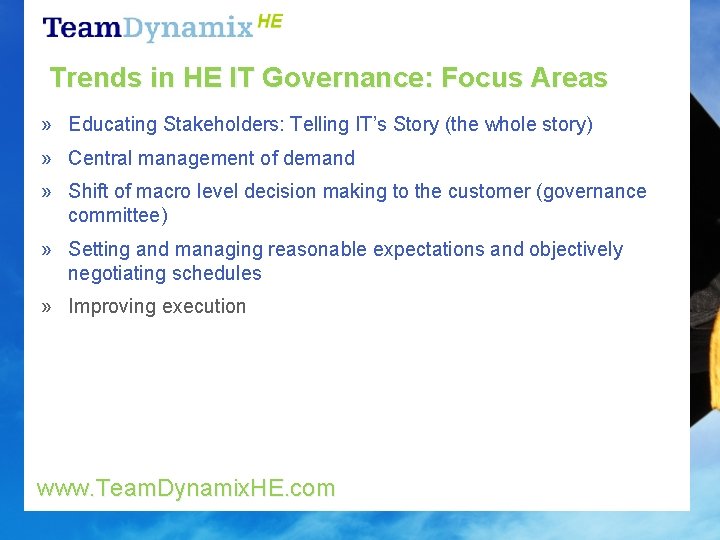 TeamDynamix HE

Trends in HE IT Governance: Focus Areas

» Educating Stakeholders: Telling IT's Story (the whole story)

» Central management of demand

» Shift of macro level decision making to the customer (governance committee)

» Setting and managing reasonable expectations and objectively negotiating schedules

» Improving execution

www.TeamDynamixHE.com